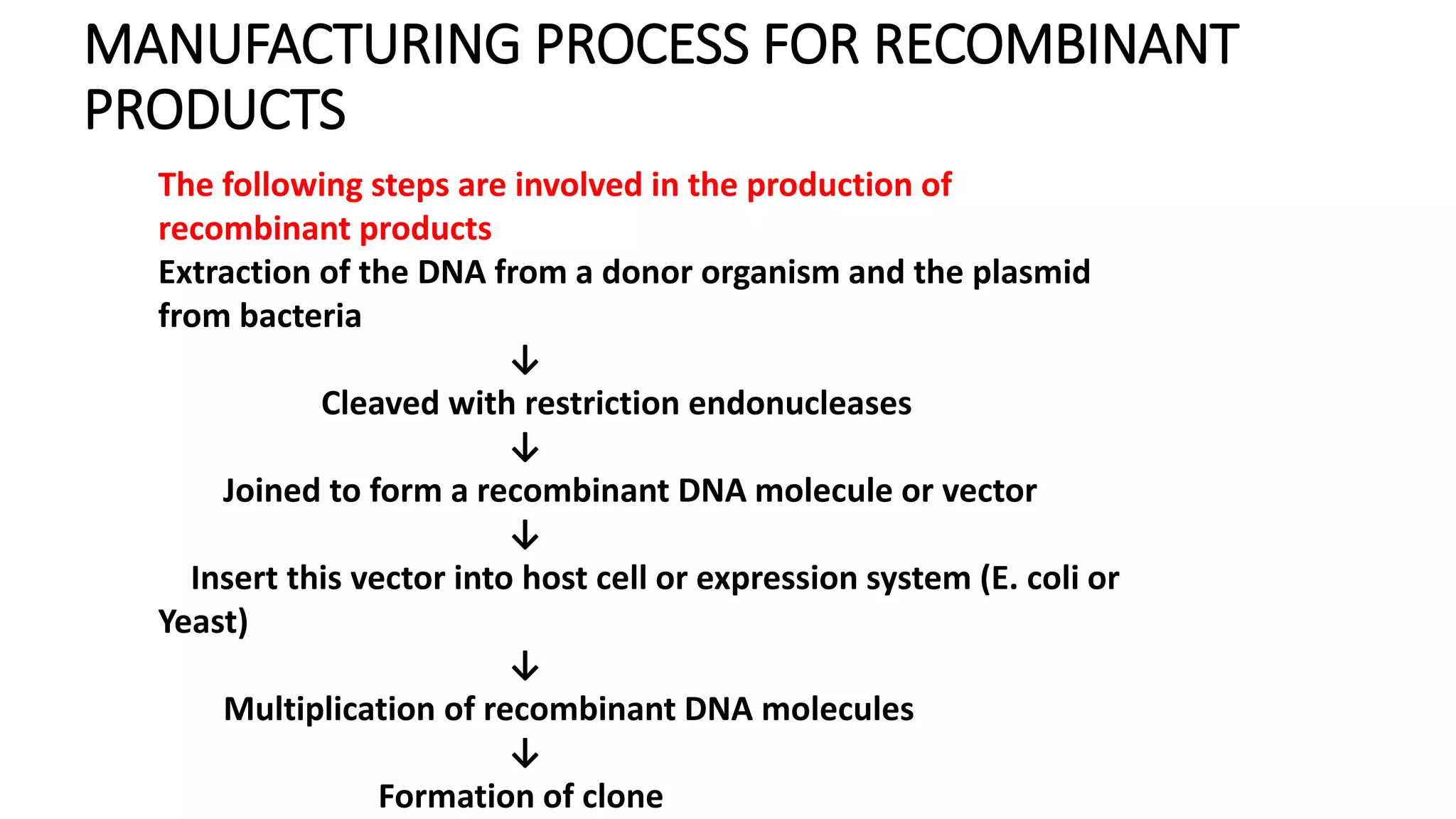 MANUFACTURING PROCESS FOR RECOMBINANT PRODUCTS

The following steps are involved in the production of recombinant products

Extraction of the DNA from a donor organism and the plasmid from bacteria

↓

Cleaved with restriction endonucleases

↓

Joined to form a recombinant DNA molecule or vector

↓

Insert this vector into host cell or expression system (E. coli or Yeast)

↓

Multiplication of recombinant DNA molecules

↓

Formation of clone